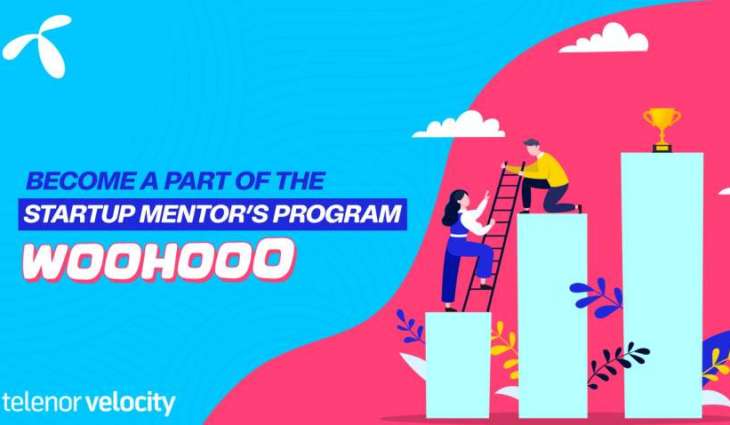 BECOME A PART OF THE
STARTUP MENTOR'S PROGRAM
WOOHOOO

telenor velocity